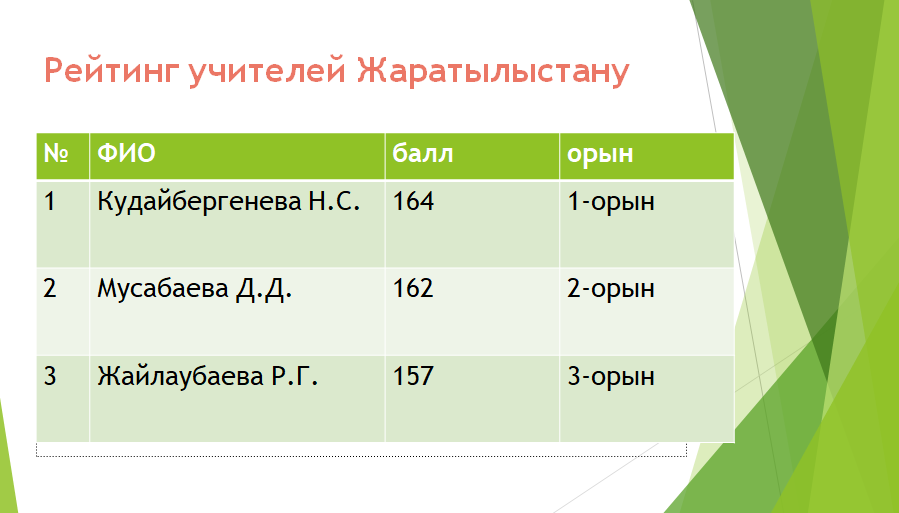 Рейтинг учителей Жаратылыстану

| № | ФИО | балл | орын |
|---|---|---|---|
| 1 | Кудайбергенева Н.С. | 164 | 1-орын |
| 2 | Мусабаева Д.Д. | 162 | 2-орын |
| 3 | Жайлаубаева Р.Г. | 157 | 3-орын |